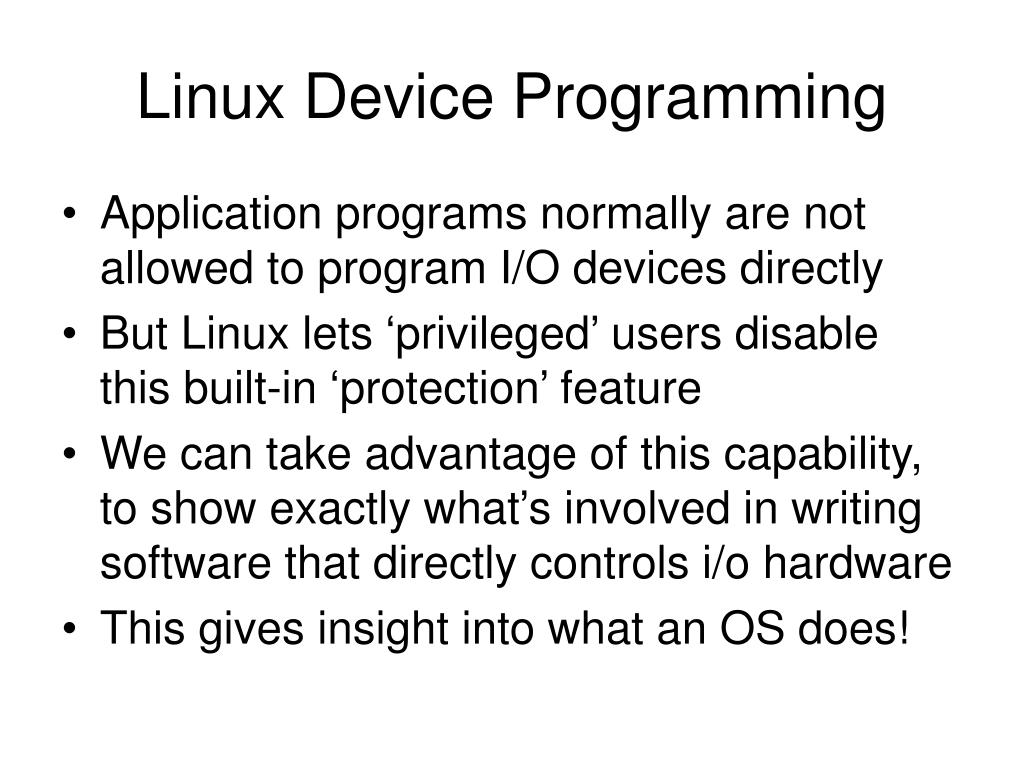 Linux Device Programming

• Application programs normally are not allowed to program I/O devices directly
• But Linux lets ‘privileged’ users disable this built-in ‘protection’ feature
• We can take advantage of this capability, to show exactly what’s involved in writing software that directly controls i/o hardware
• This gives insight into what an OS does!